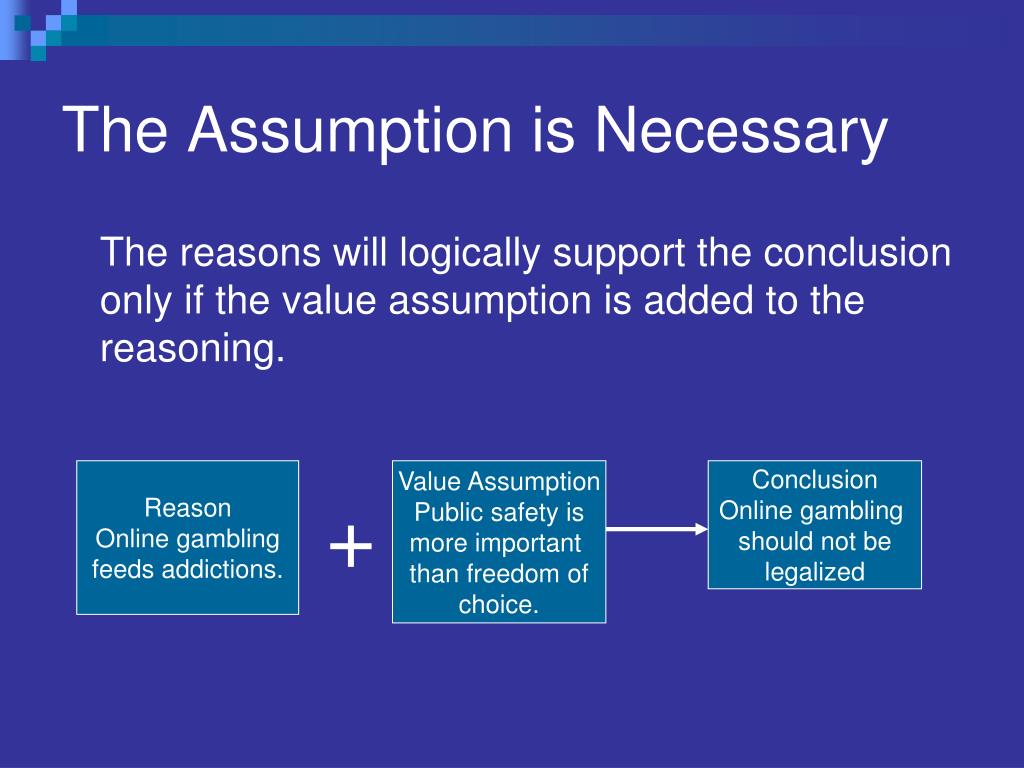 The Assumption is Necessary

The reasons will logically support the conclusion only if the value assumption is added to the reasoning.

Reason
Online gambling
feeds addictions.

+

Value Assumption
Public safety is
more important
than freedom of
choice.

Conclusion
Online gambling
should not be
legalized